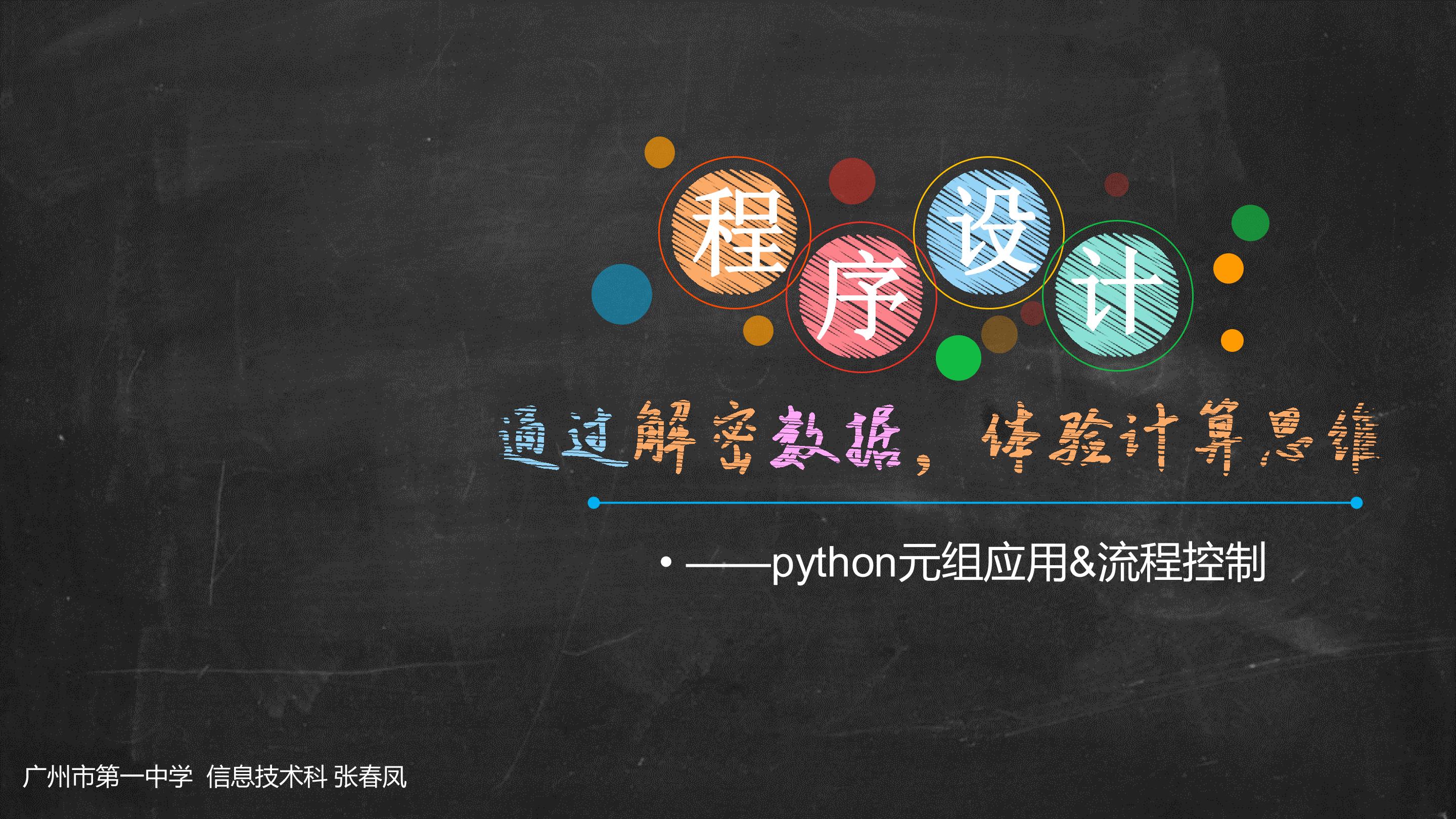 程序设计

通过解密数据，体验计算思维

• ——python元组应用&流程控制

广州市第一中学 信息技术科 张春凤